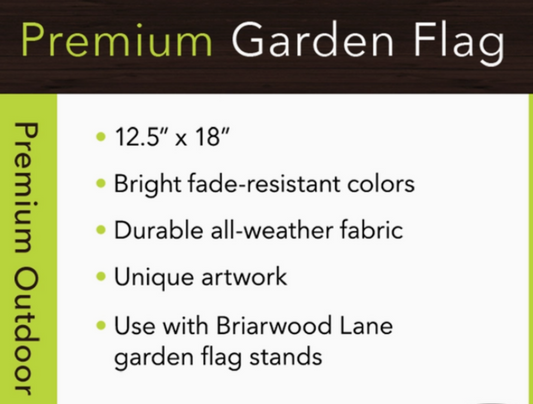 Premium Garden Flag

Premium Outdoor

• 12.5" x 18"
• Bright fade-resistant colors
• Durable all-weather fabric
• Unique artwork
• Use with Briarwood Lane garden flag stands